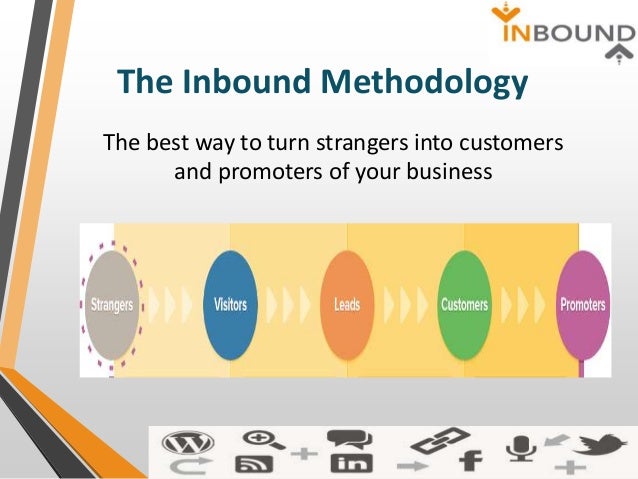 INBOUND

The Inbound Methodology

The best way to turn strangers into customers and promoters of your business

Strangers

Visitors

Leads

Customers

Promoters